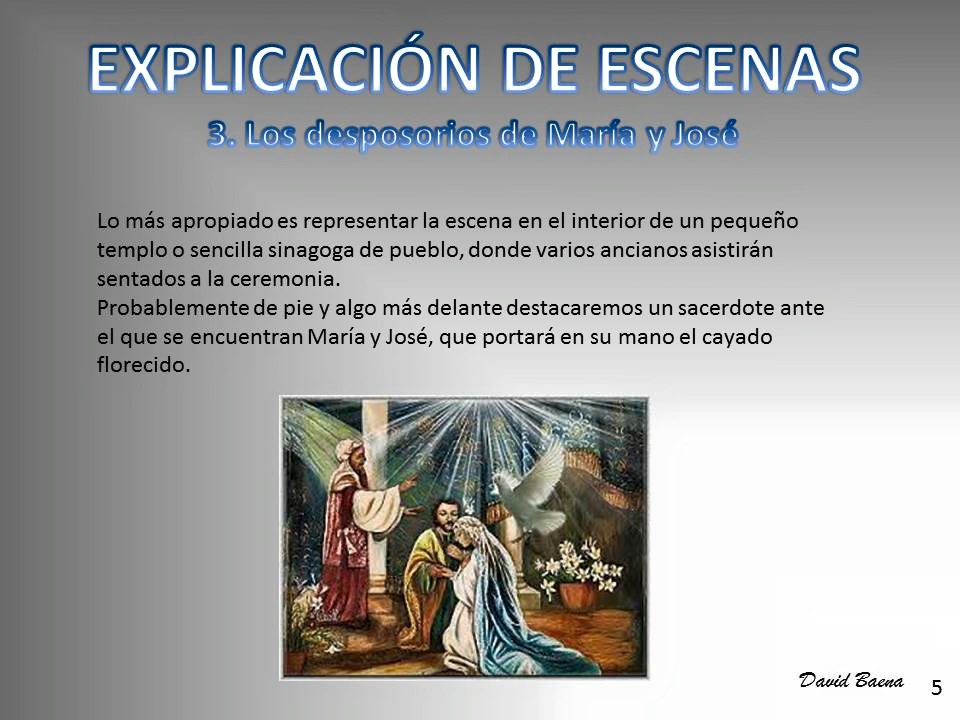 EXPLICACIÓN DE ESCENAS
3. Los desposorios de María y José

Lo más apropiado es representar la escena en el interior de un pequeño templo o sencilla sinagoga de pueblo, donde varios ancianos asistirán sentados a la ceremonia.
Probablemente de pie y algo más delante destacaremos un sacerdote ante el que se encuentran María y José, que portará en su mano el cayado florecido.

David Baena
5